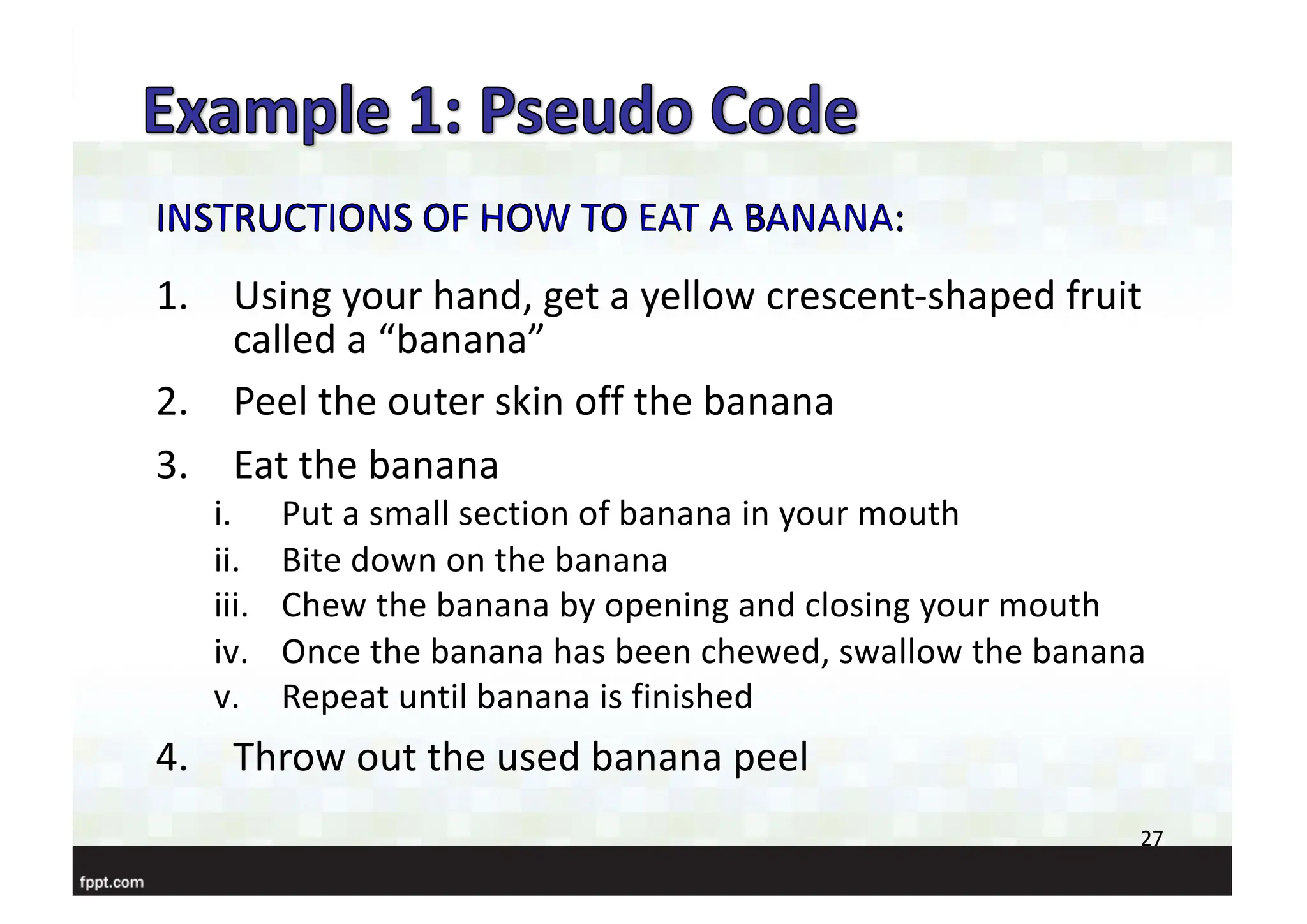 Example 1: Pseudo Code

INSTRUCTIONS OF HOW TO EAT A BANANA:

1. Using your hand, get a yellow crescent-shaped fruit called a “banana”

2. Peel the outer skin off the banana

3. Eat the banana
i. Put a small section of banana in your mouth
ii. Bite down on the banana
iii. Chew the banana by opening and closing your mouth
iv. Once the banana has been chewed, swallow the banana
v. Repeat until banana is finished

4. Throw out the used banana peel

27

fppt.com